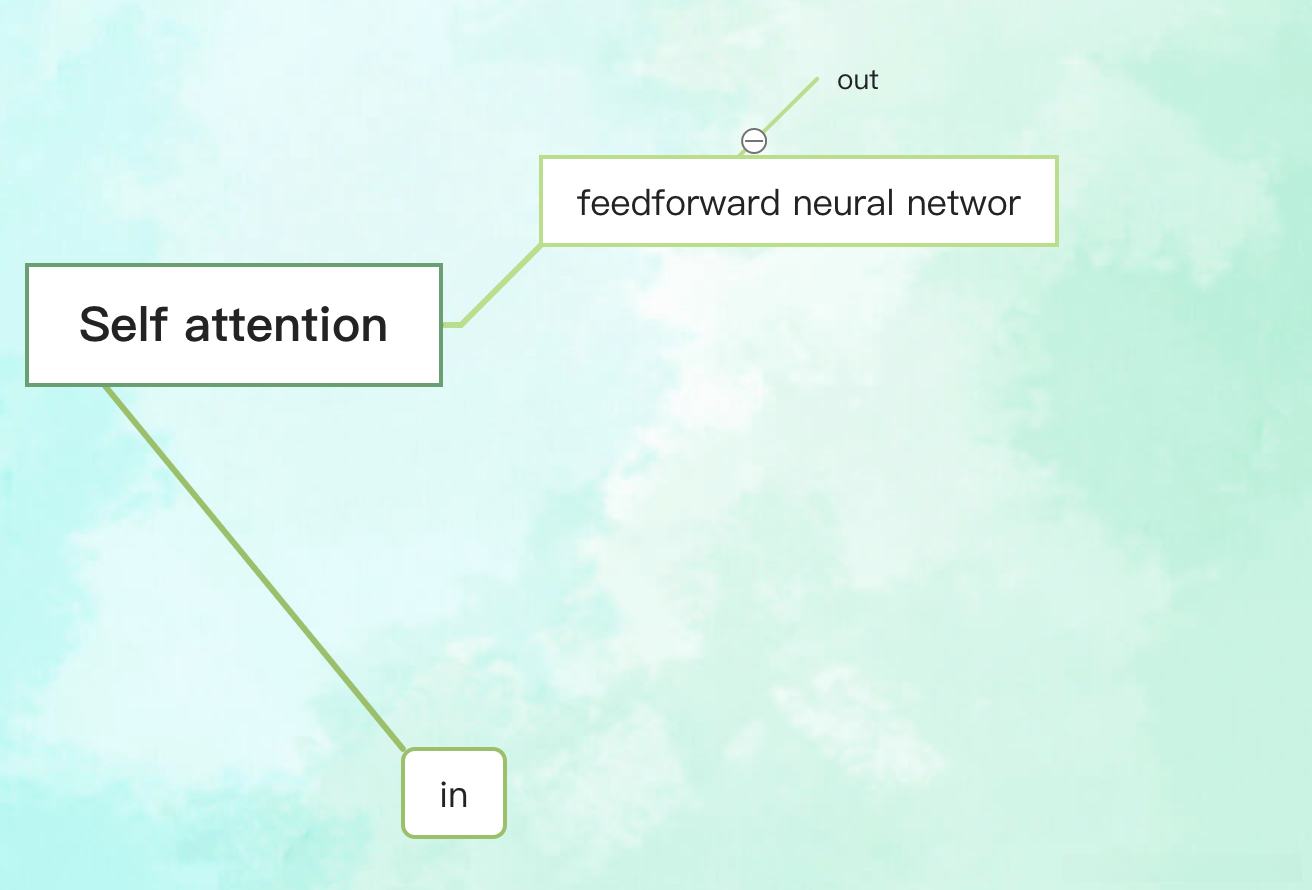 out

feedforward neural networ

Self attention

in